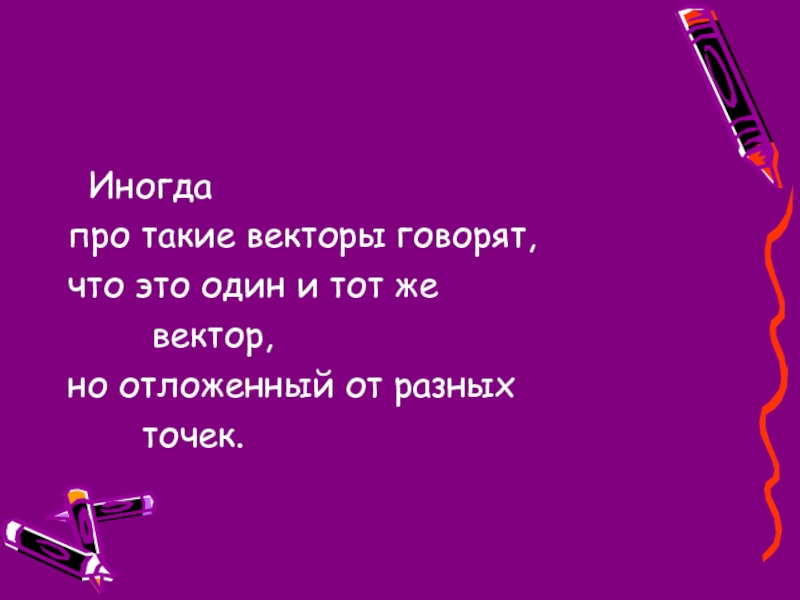 Иногда
про такие векторы говорят, что это один и тот же вектор,
но отложенный от разных точек.